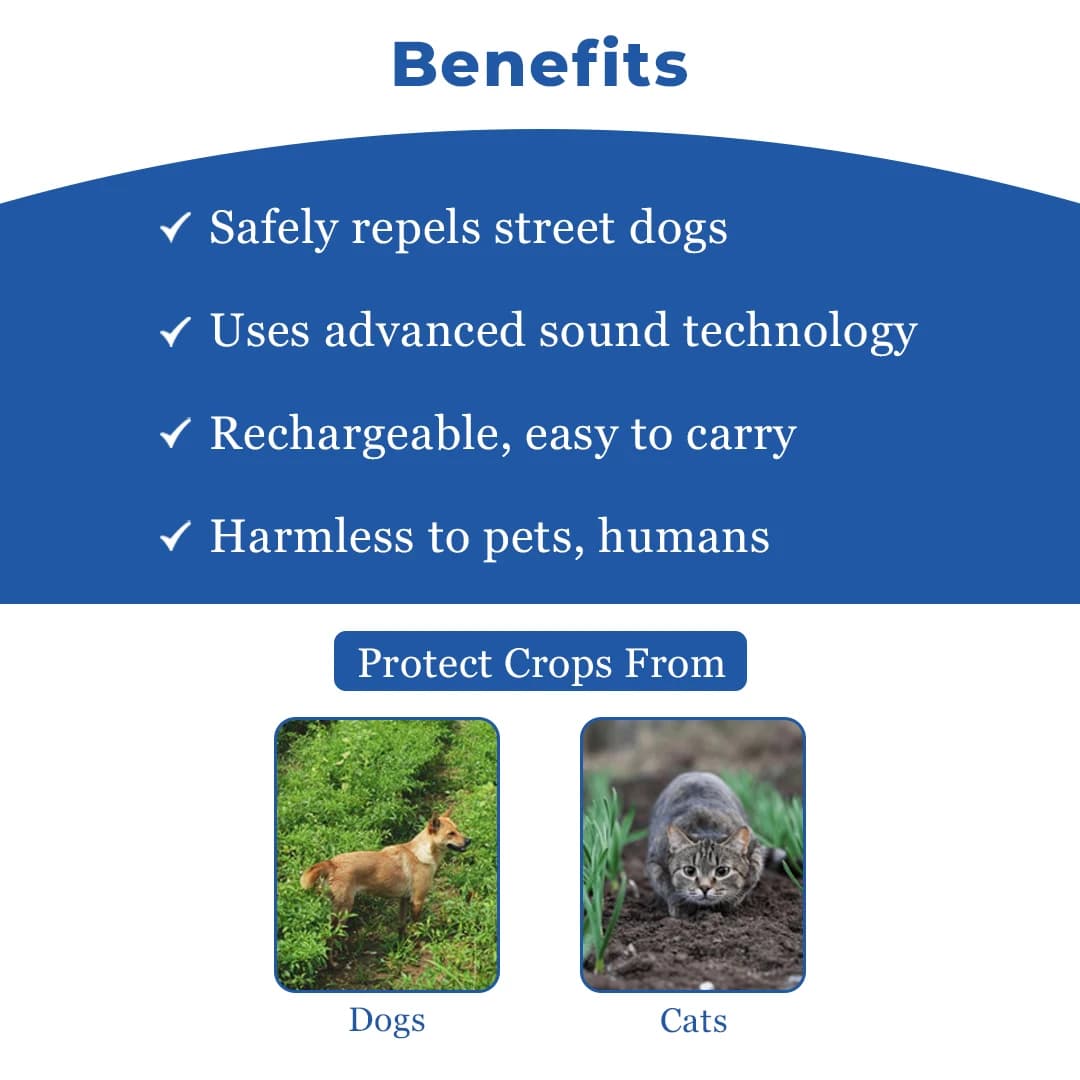 Benefits

✓ Safely repels street dogs

✓ Uses advanced sound technology

✓ Rechargeable, easy to carry

✓ Harmless to pets, humans

Protect Crops From

Dogs

Cats